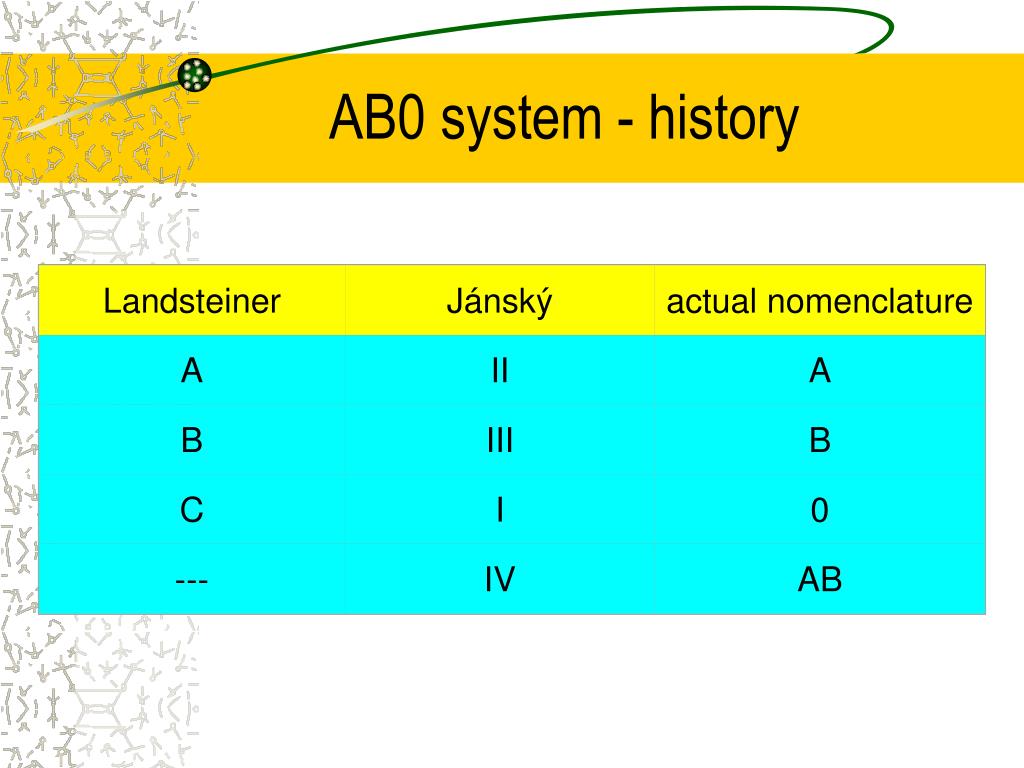 AB0 system - history

| Landsteiner | Jánský | actual nomenclature |
|---|---|---|
| A | II | A |
| B | III | B |
| C | I | 0 |
| --- | IV | AB |